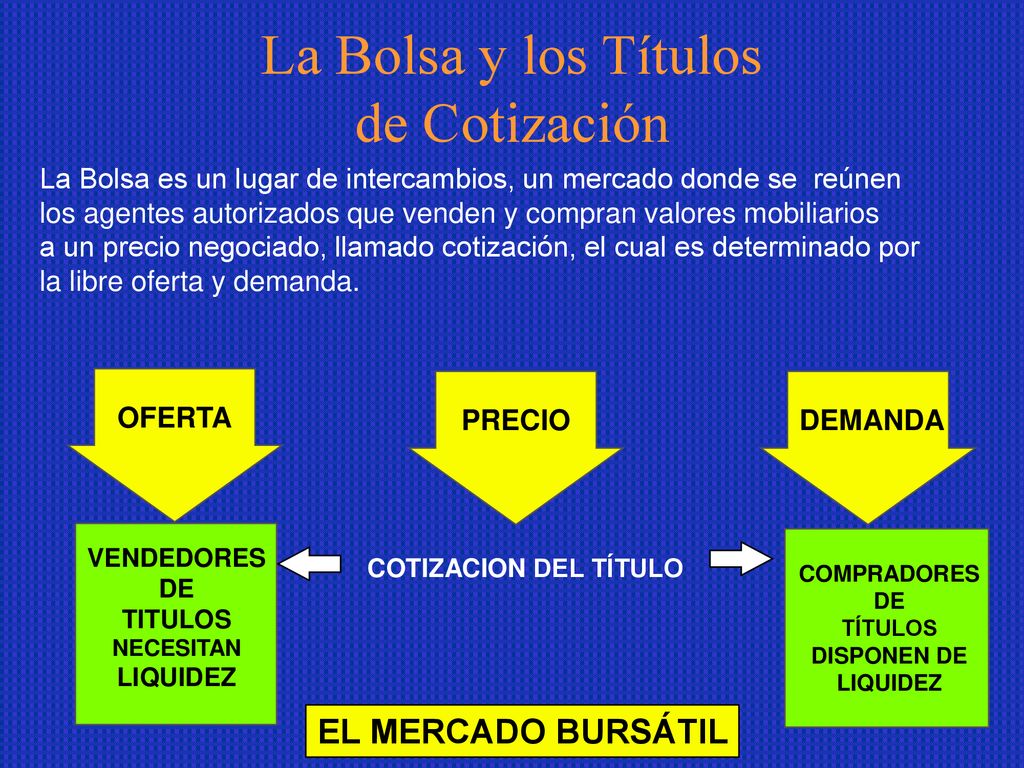 La Bolsa y los Títulos de Cotización

La Bolsa es un lugar de intercambios, un mercado donde se reúnen los agentes autorizados que venden y compran valores mobiliarios a un precio negociado, llamado cotización, el cual es determinado por la libre oferta y demanda.

OFERTA

PRECIO

DEMANDA

VENDEDORES DE TITULOS NECESITAN LIQUIDEZ

COTIZACION DEL TÍTULO

COMPRADORES DE TÍTULOS DISPONEN DE LIQUIDEZ

EL MERCADO BURSÁTIL